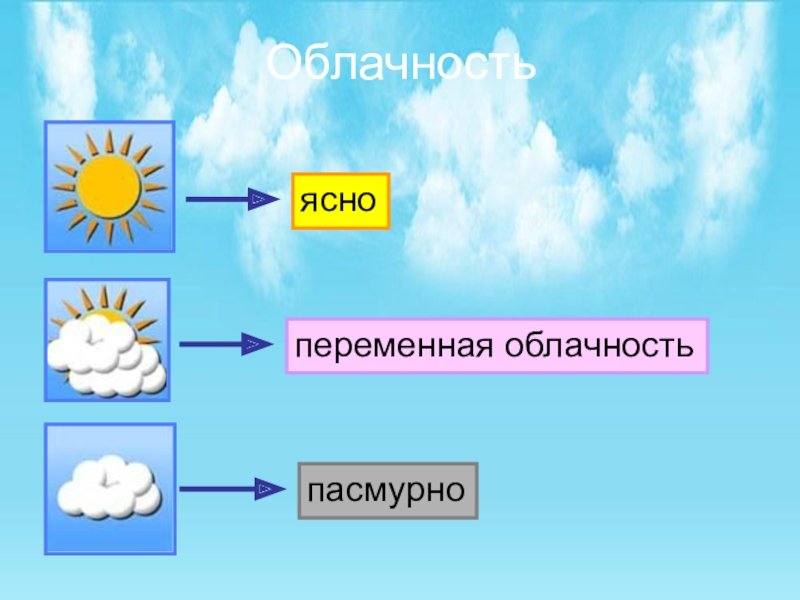 Облачность

ясно

переменная облачность

пасмурно